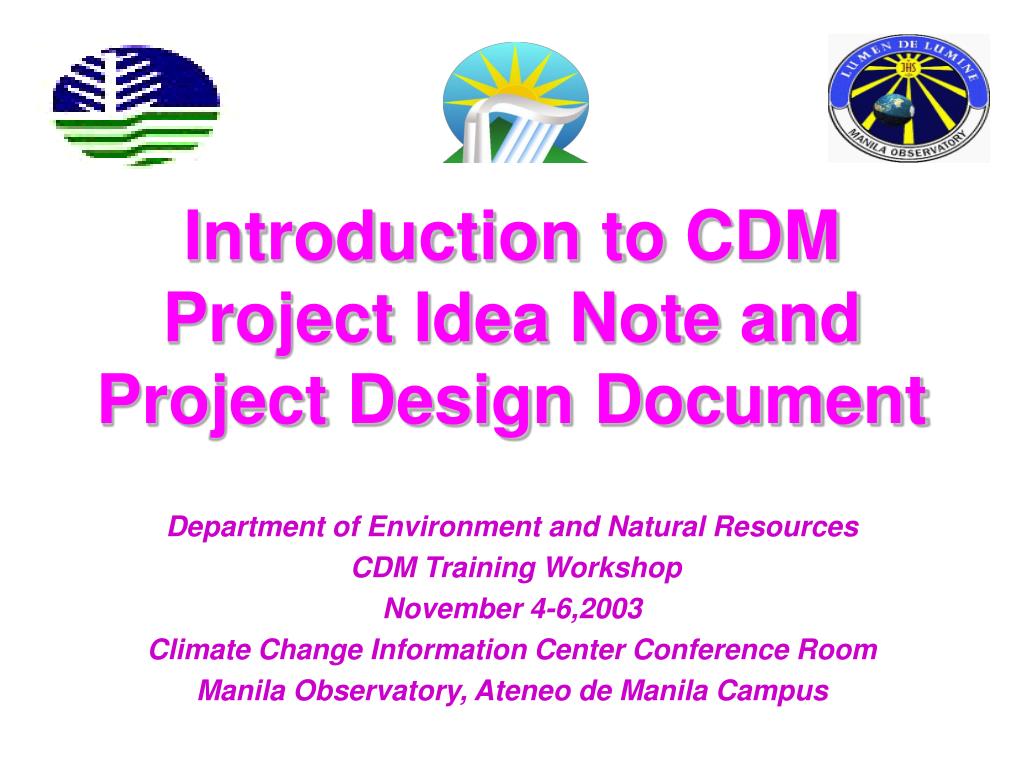 LUMEN DE LUMINE
IHS
MANILA OBSERVATORY

Introduction to CDM Project Idea Note and Project Design Document

Department of Environment and Natural Resources
CDM Training Workshop
November 4-6,2003
Climate Change Information Center Conference Room
Manila Observatory, Ateneo de Manila Campus